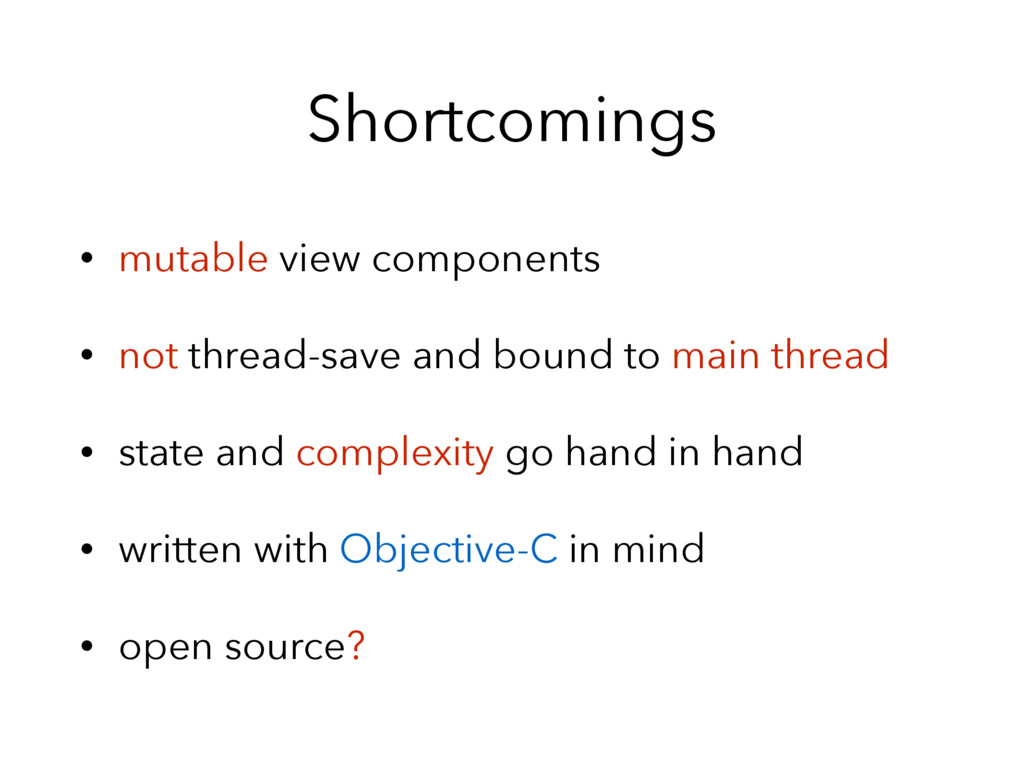 Shortcomings

• mutable view components

• not thread-save and bound to main thread

• state and complexity go hand in hand

• written with Objective-C in mind

• open source?